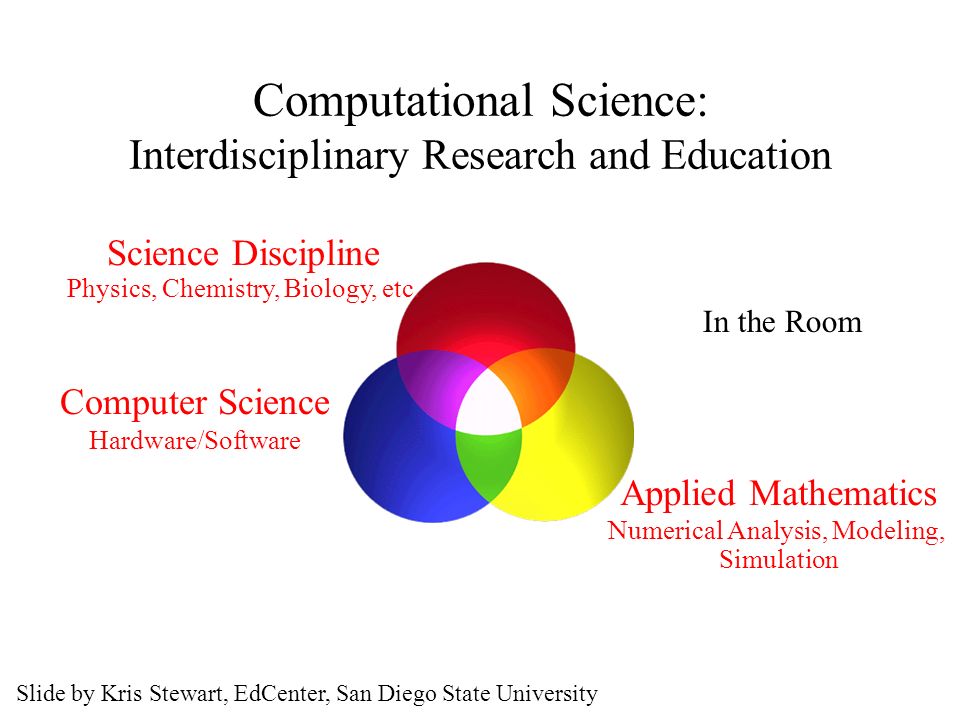 Computational Science:
Interdisciplinary Research and Education

Science Discipline
Physics, Chemistry, Biology, etc

In the Room

Computer Science
Hardware/Software

Applied Mathematics
Numerical Analysis, Modeling, Simulation

Slide by Kris Stewart, EdCenter, San Diego State University